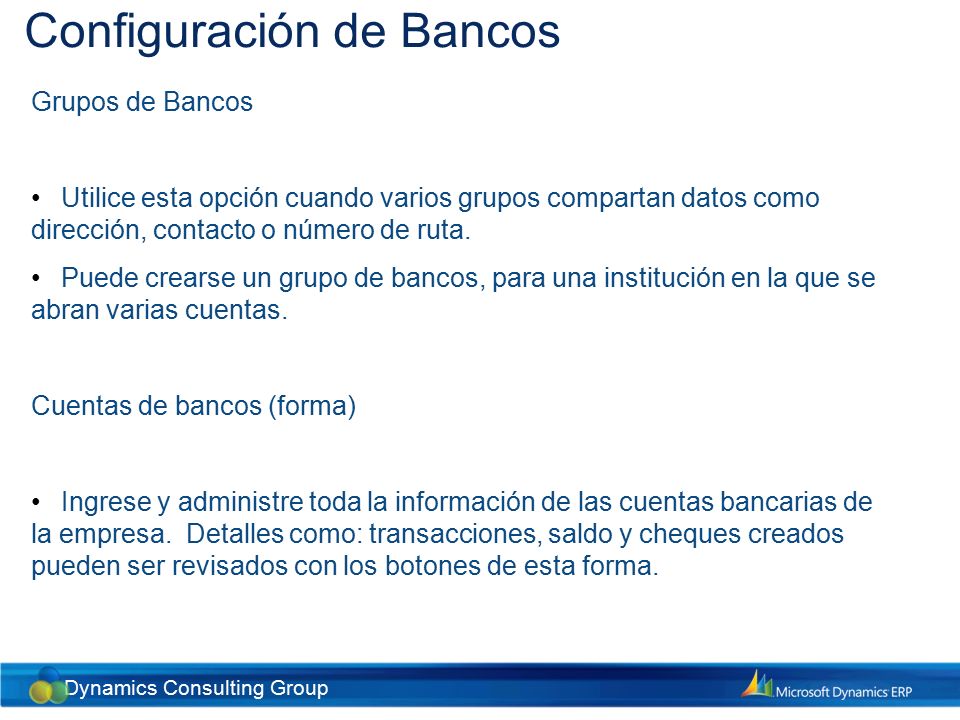 Configuración de Bancos

Grupos de Bancos

• Utilice esta opción cuando varios grupos compartan datos como dirección, contacto o número de ruta.

• Puede crearse un grupo de bancos, para una institución en la que se abran varias cuentas.

Cuentas de bancos (forma)

• Ingrese y administre toda la información de las cuentas bancarias de la empresa. Detalles como: transacciones, saldo y cheques creados pueden ser revisados con los botones de esta forma.

Dynamics Consulting Group

Microsoft Dynamics ERP